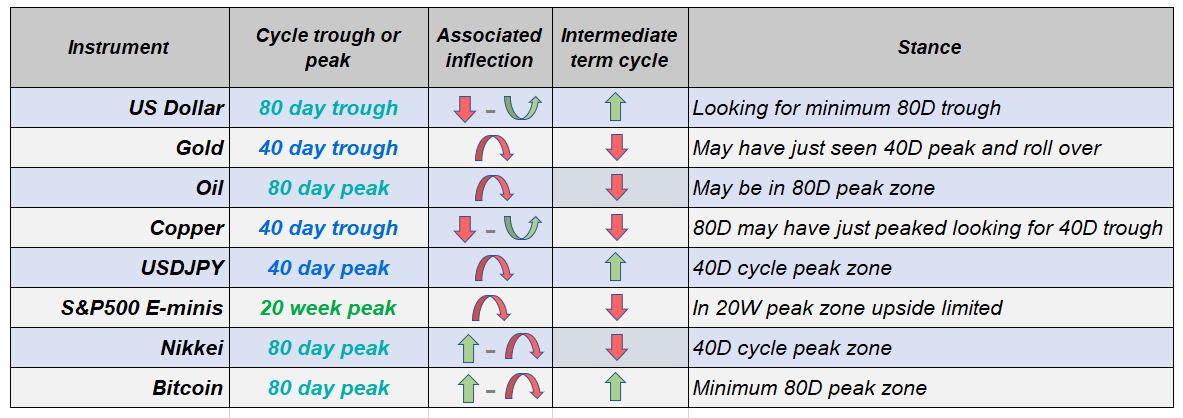 | Instrument | Cycle trough or peak | Associated inflection | Intermediate term cycle | Stance |
|---|---|---|---|---|
| US Dollar | 80 day trough | - | | Looking for minimum 80D trough |
| Gold | 40 day trough | | | May have just seen 40D peak and roll over |
| Oil | 80 day peak | | | May be in 80D peak zone |
| Copper | 40 day trough | - | | 80D may have just peaked looking for 40D trough |
| USDJPY | 40 day peak | | | 40D cycle peak zone |
| S&P500 E-minis | 20 week peak | | | In 20W peak zone upside limited |
| Nikkei | 80 day peak | - | | 40D cycle peak zone |
| Bitcoin | 80 day peak | - | | Minimum 80D peak zone |